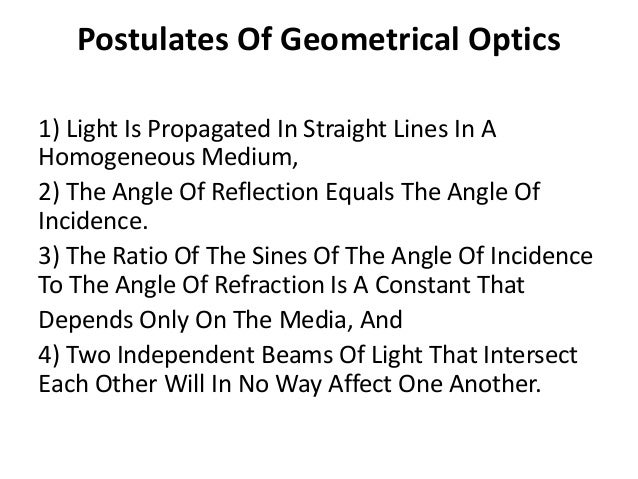 Postulates Of Geometrical Optics

1) Light Is Propagated In Straight Lines In A Homogeneous Medium,

2) The Angle Of Reflection Equals The Angle Of Incidence.

3) The Ratio Of The Sines Of The Angle Of Incidence To The Angle Of Refraction Is A Constant That Depends Only On The Media, And

4) Two Independent Beams Of Light That Intersect Each Other Will In No Way Affect One Another.